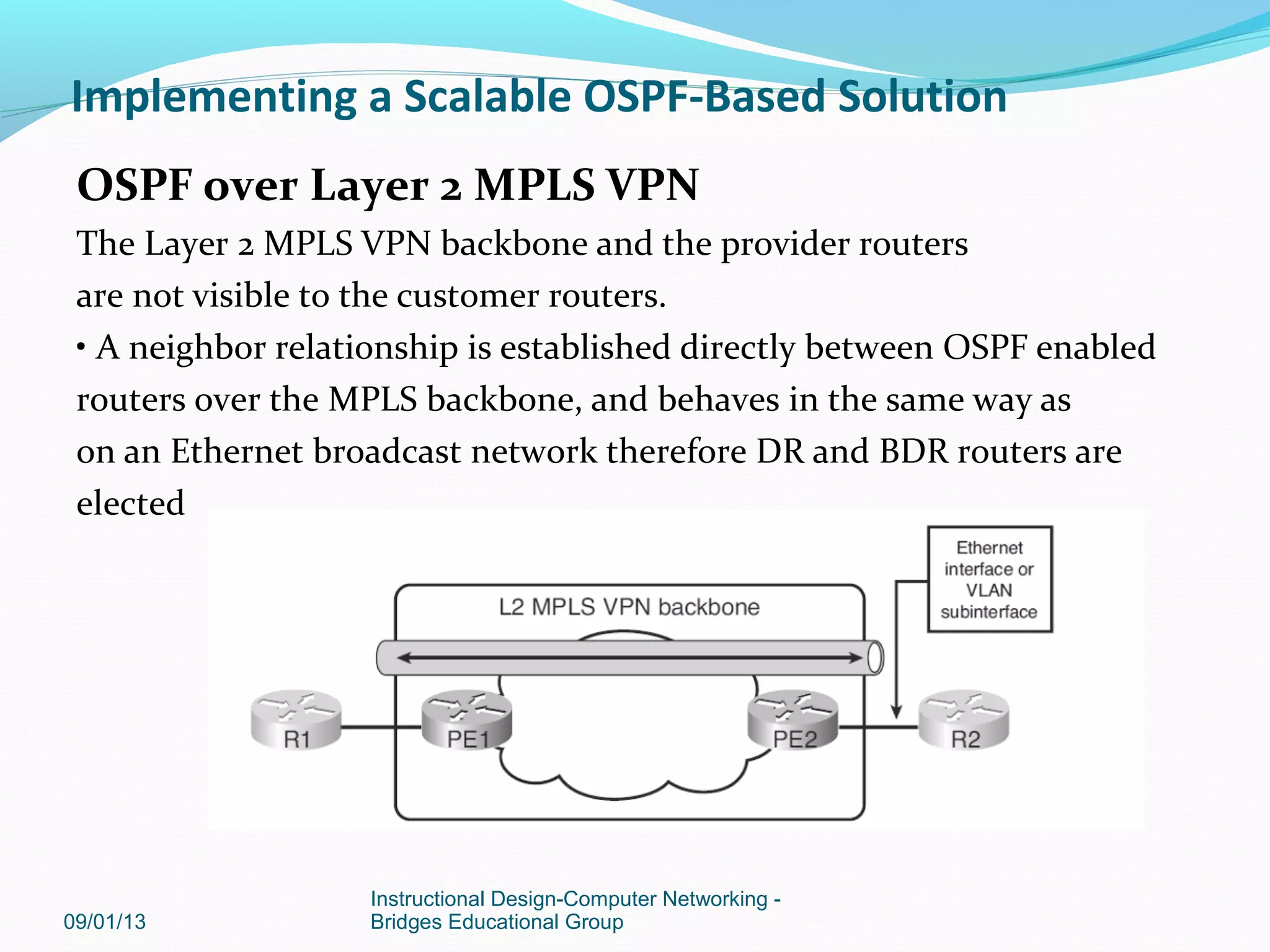 Implementing a Scalable OSPF-Based Solution

OSPF over Layer 2 MPLS VPN

The Layer 2 MPLS VPN backbone and the provider routers are not visible to the customer routers.

• A neighbor relationship is established directly between OSPF enabled routers over the MPLS backbone, and behaves in the same way as on an Ethernet broadcast network therefore DR and BDR routers are elected

Ethernet interface or VLAN subinterface

L2 MPLS VPN backbone

R1

PE1

PE2

R2

09/01/13

Instructional Design-Computer Networking - Bridges Educational Group